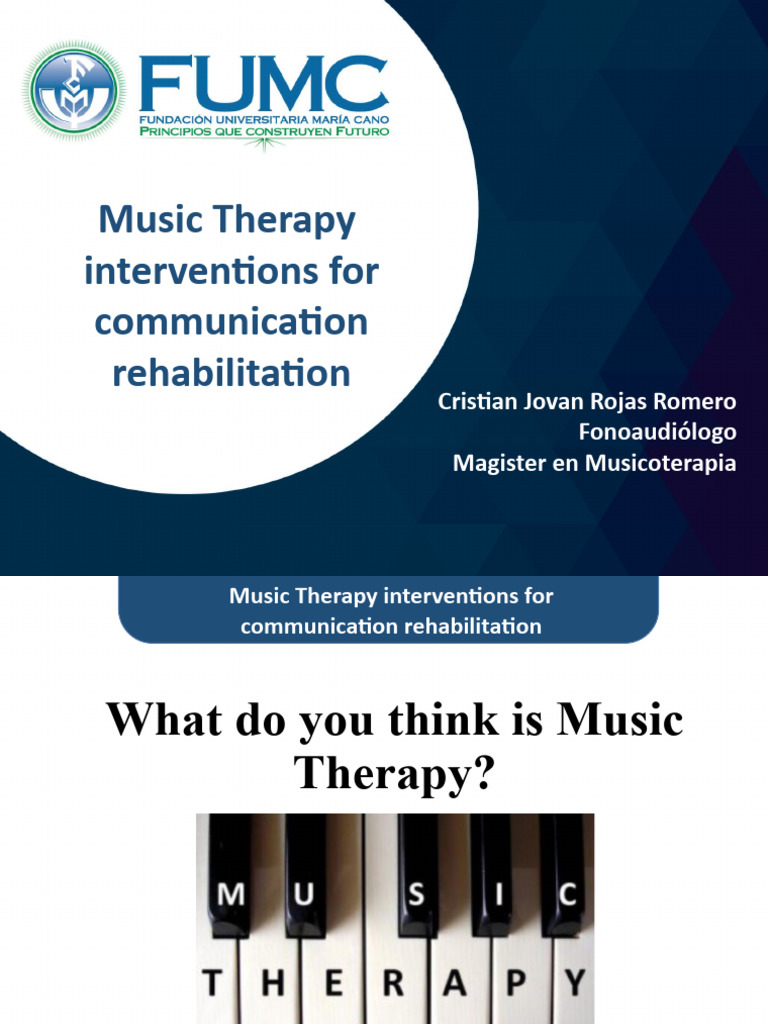 FUMC
FUNDACIÓN UNIVERSITARIA MARÍA CANO
PRINCIPIOS QUE CONSTRUYEN FUTURO

Music Therapy interventions for communication rehabilitation

Cristian Jovan Rojas Romero
Fonoaudiólogo
Magister en Musicoterapia

Music Therapy interventions for communication rehabilitation

What do you think is Music Therapy?

M U S I C
T H E R A P Y